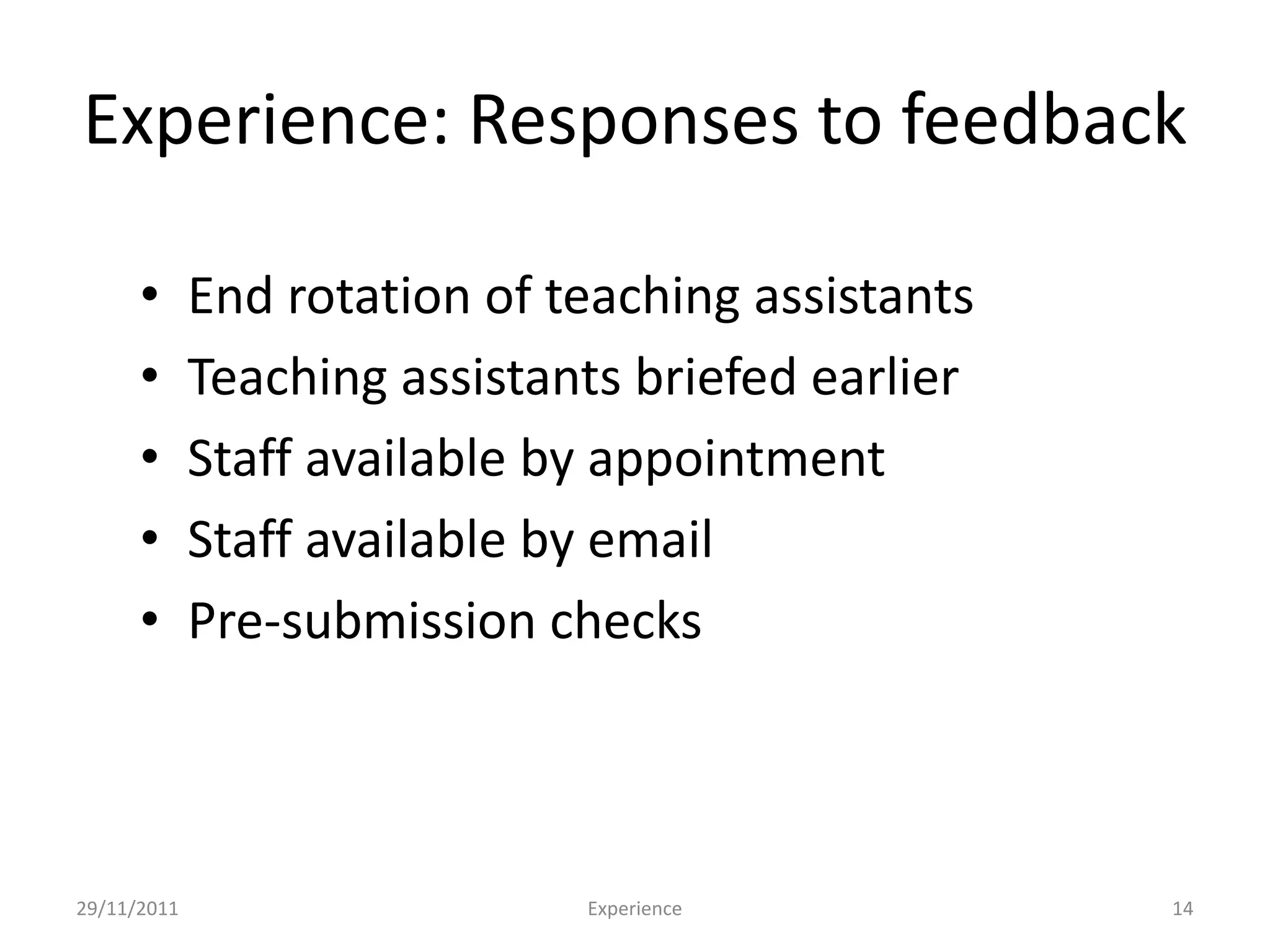 Experience: Responses to feedback

• End rotation of teaching assistants
• Teaching assistants briefed earlier
• Staff available by appointment
• Staff available by email
• Pre-submission checks

29/11/2011 Experience 14